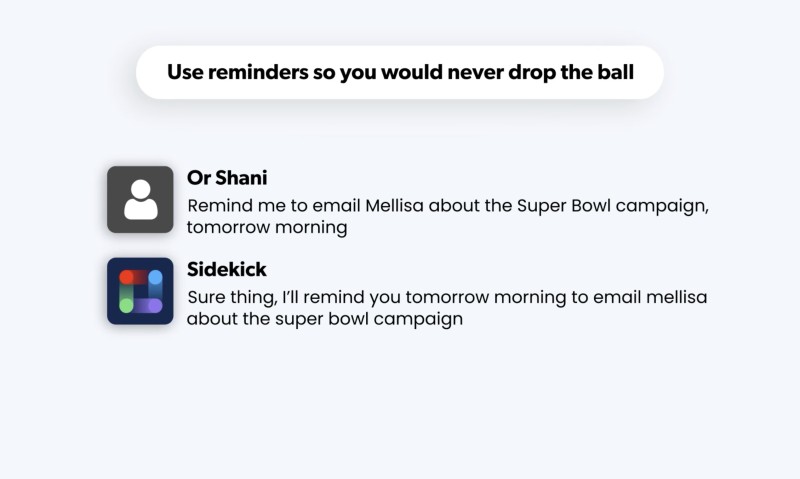 Use reminders so you would never drop the ball

Or Shani
Remind me to email Mellisa about the Super Bowl campaign, tomorrow morning

Sidekick
Sure thing, I'll remind you tomorrow morning to email mellisa about the super bowl campaign